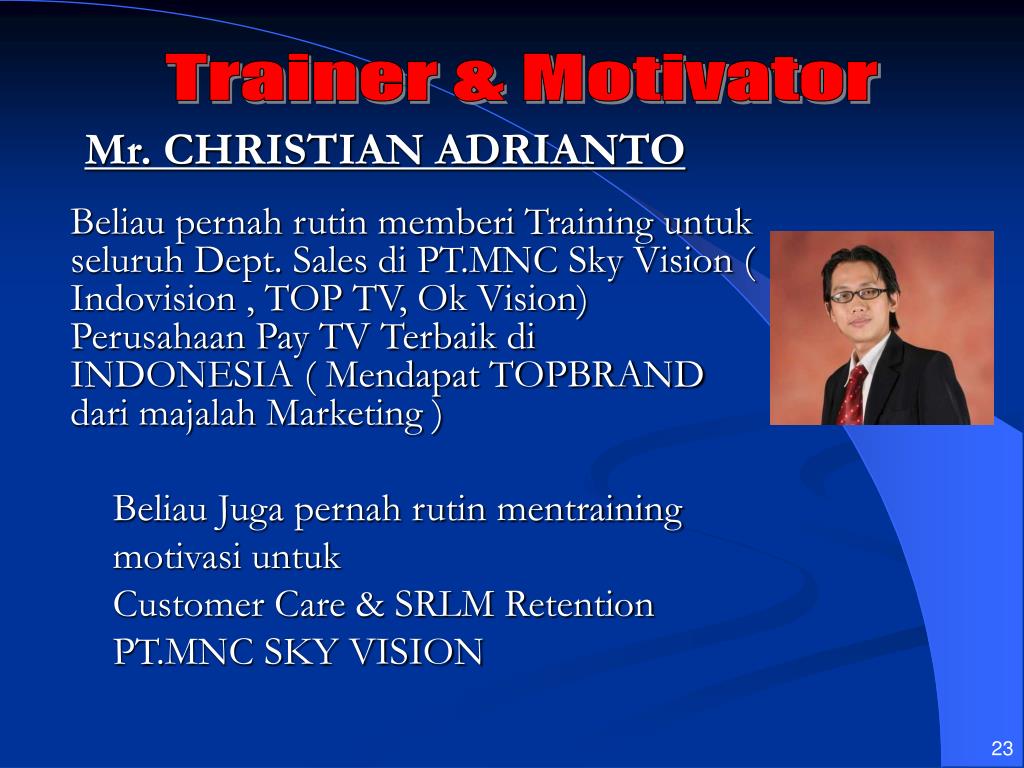 Trainer & Motivator

Mr. CHRISTIAN ADRIANTO

Beliau pernah rutin memberi Training untuk seluruh Dept. Sales di PT.MNC Sky Vision ( Indovision , TOP TV, Ok Vision) Perusahaan Pay TV Terbaik di INDONESIA ( Mendapat TOPBRAND dari majalah Marketing )

Beliau Juga pernah rutin mentraining motivasi untuk
Customer Care & SRLM Retention
PT.MNC SKY VISION

23